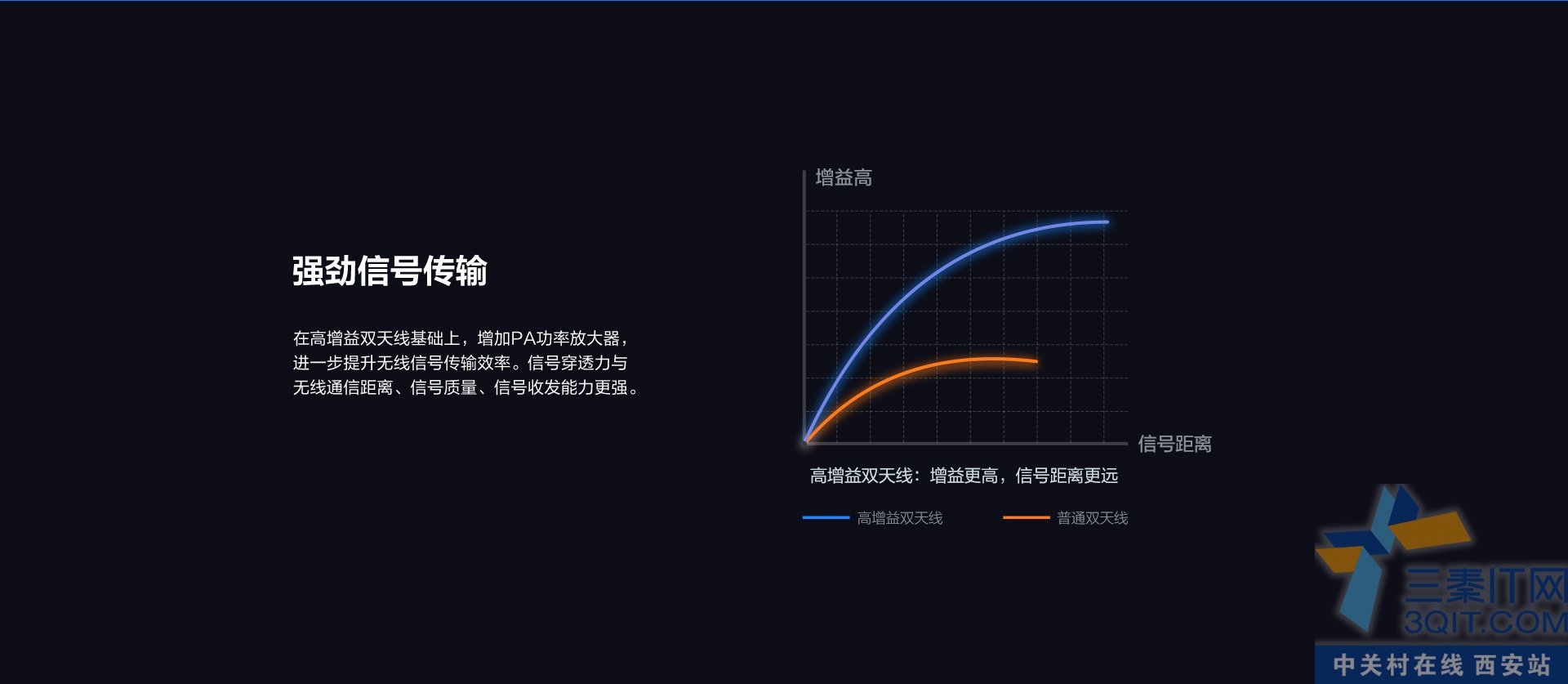 强劲信号传输

在高增益双天线基础上，增加PA功率放大器，进一步提升无线信号传输效率。信号穿透力与无线通信距离、信号质量、信号收发能力更强。

增益高

信号距离

高增益双天线：增益更高，信号距离更远

高增益双天线

普通双天线

三秦IT网
3QIT.COM
中关村在线 西安站